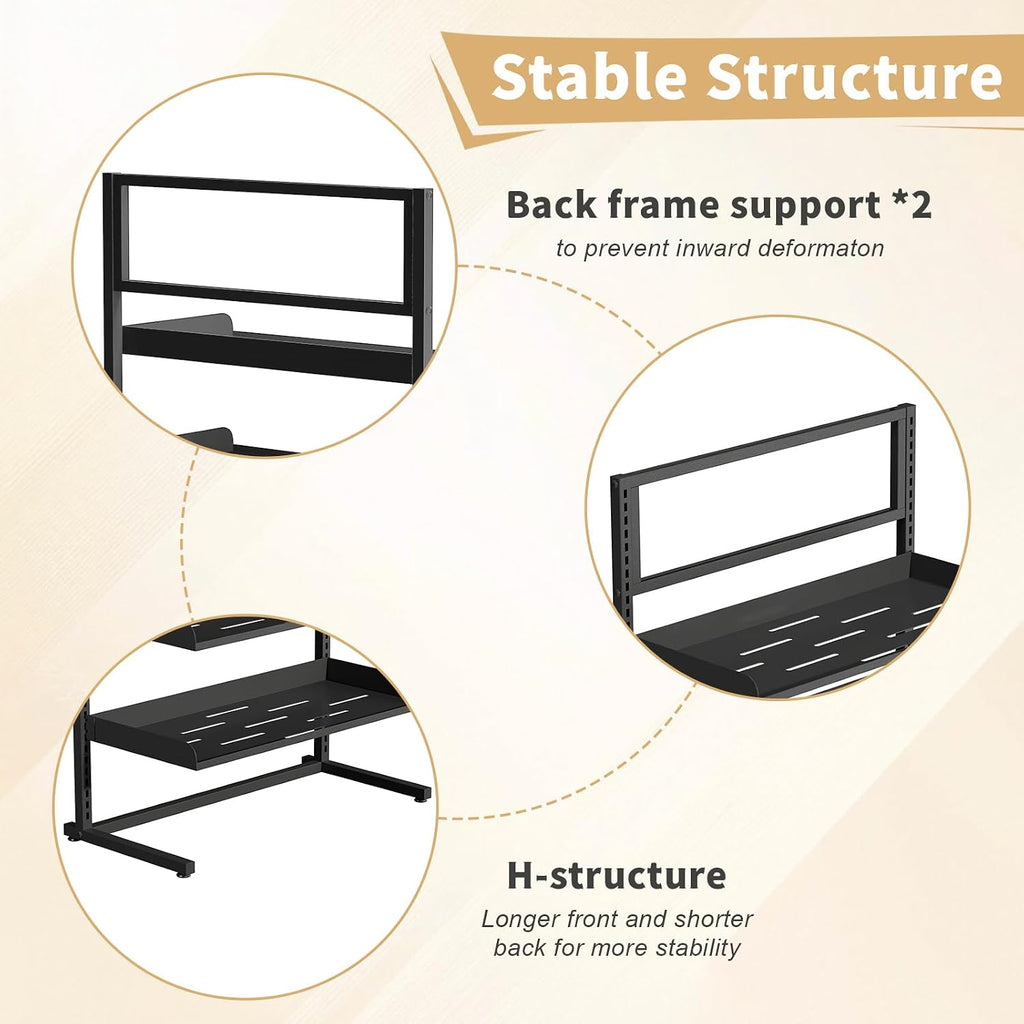 Stable Structure

Back frame support *2
to prevent inward deformaton

H-structure
Longer front and shorter back for more stability